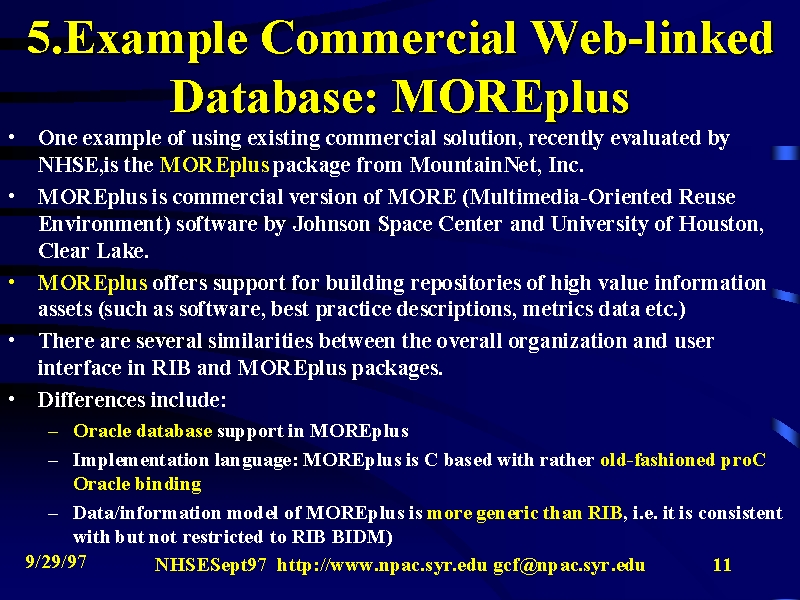 5.Example Commercial Web-linked Database: MOREplus

• One example of using existing commercial solution, recently evaluated by NHSE,is the MOREplus package from MountainNet, Inc.
• MOREplus is commercial version of MORE (Multimedia-Oriented Reuse Environment) software by Johnson Space Center and University of Houston, Clear Lake.
• MOREplus offers support for building repositories of high value information assets (such as software, best practice descriptions, metrics data etc.)
• There are several similarities between the overall organization and user interface in RIB and MOREplus packages.
• Differences include:
– Oracle database support in MOREplus
– Implementation language: MOREplus is C based with rather old-fashioned proC Oracle binding
– Data/information model of MOREplus is more generic than RIB, i.e. it is consistent with but not restricted to RIB BIDM)

9/29/97 NHSESept97 http://www.npac.syr.edu gcf@npac.syr.edu 11